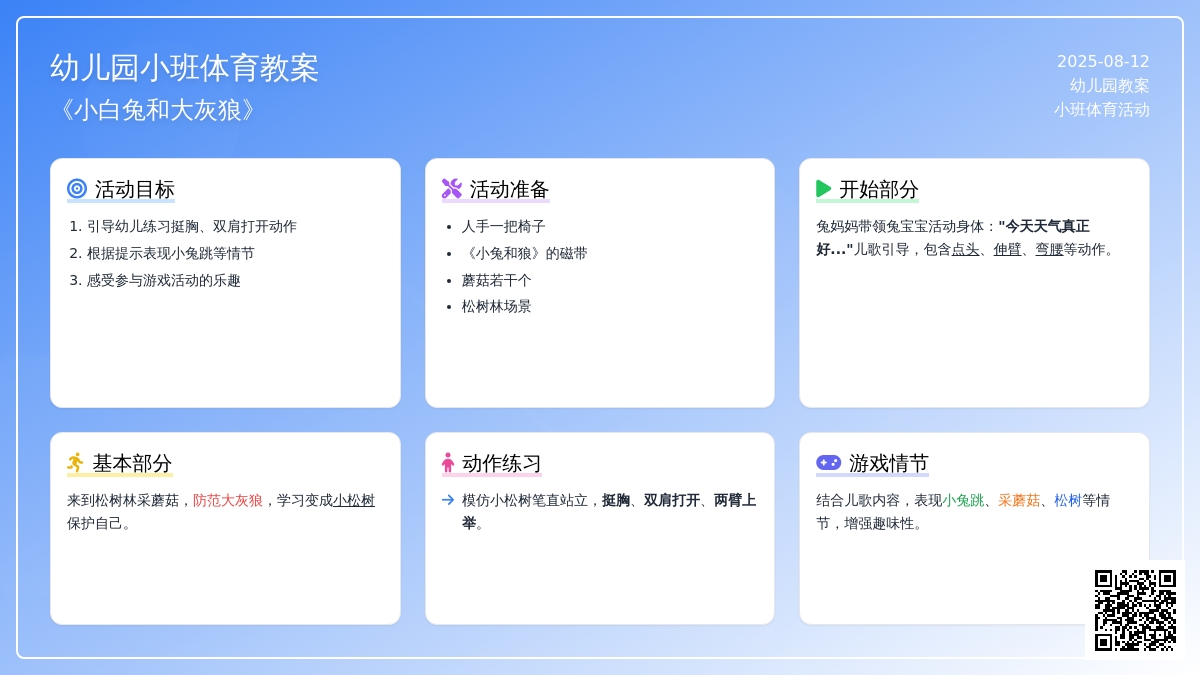 幼儿园小班体育教案
《小白兔和大灰狼》

2025-08-12
幼儿园教案
小班体育活动

活动目标
1. 引导幼儿练习挺胸、双肩打开动作
2. 根据提示表现小兔跳等情节
3. 感受参与游戏活动的乐趣

活动准备
• 人手一把椅子
• 《小兔和狼》的磁带
• 蘑菇若干个
• 松树林场景

开始部分
兔妈妈带领兔宝宝活动身体："今天天气真正好..."儿歌引导，包含点头、伸臂、弯腰等动作。

基本部分
来到松树林采蘑菇，防范大灰狼，学习变成小松树保护自己。

动作练习
模仿小松树笔直站立，挺胸、双肩打开、两臂上举。

游戏情节
结合儿歌内容，表现小兔跳、采蘑菇、松树等情节，增强趣味性。